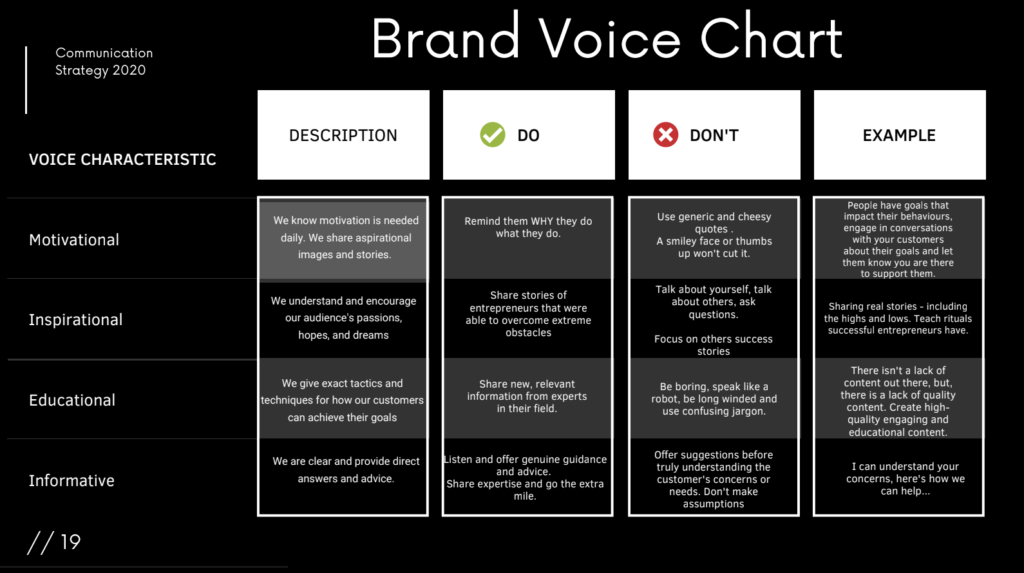 Communication Strategy 2020

Brand Voice Chart

| VOICE CHARACTERISTIC | DESCRIPTION | DO | DON'T | EXAMPLE |
|---|---|---|---|---|
| Motivational | We know motivation is needed daily. We share aspirational images and stories. | Remind them WHY they do what they do. | Use generic and cheesy quotes . A smiley face or thumbs up won't cut it. | People have goals that impact their behaviours, engage in conversations with your customers about their goals and let them know you are there to support them. |
| Inspirational | We understand and encourage our audience's passions, hopes, and dreams | Share stories of entrepreneurs that were able to overcome extreme obstacles | Talk about yourself, talk about others, ask questions. Focus on others success stories | Sharing real stories - including the highs and lows. Teach rituals successful entrepreneurs have. |
| Educational | We give exact tactics and techniques for how our customers can achieve their goals | Share new, relevant information from experts in their field. | Be boring, speak like a robot, be long winded and use confusing jargon. | There isn't a lack of content out there, but, there is a lack of quality content. Create high-quality engaging and educational content. |
| Informative | We are clear and provide direct answers and advice. | Listen and offer genuine guidance and advice. Share expertise and go the extra mile. | Offer suggestions before truly understanding the customer's concerns or needs. Don't make assumptions | I can understand your concerns, here's how we can help... |

// 19